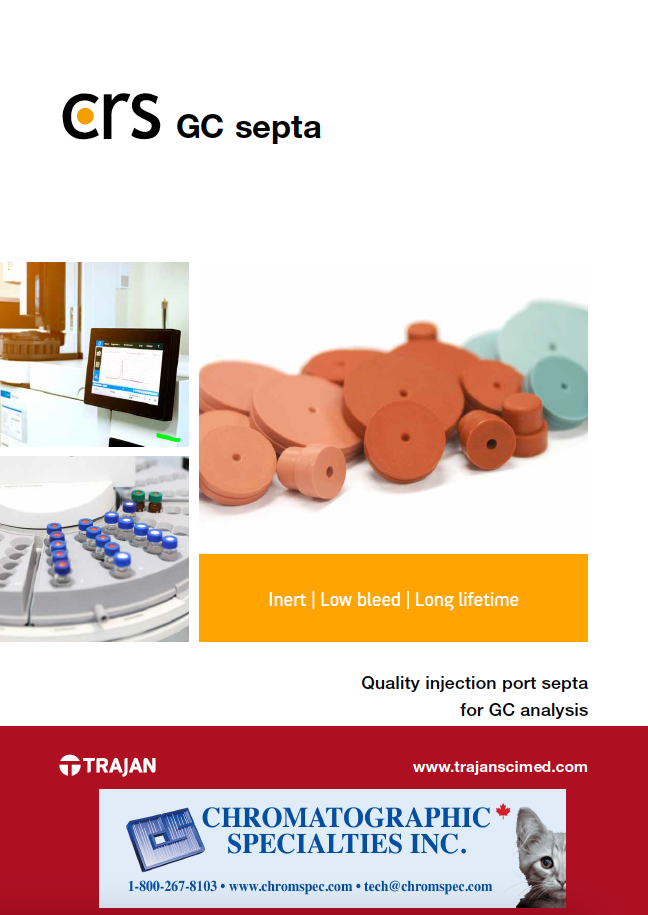 crs GC septa

Inert | Low bleed | Long lifetime

Quality injection port septa for GC analysis

TRAJAN

www.trajanscimed.com

CHROMATOGRAPHIC SPECIALTIES INC.

1-800-267-8103 • www.chromspec.com • tech@chromspec.com